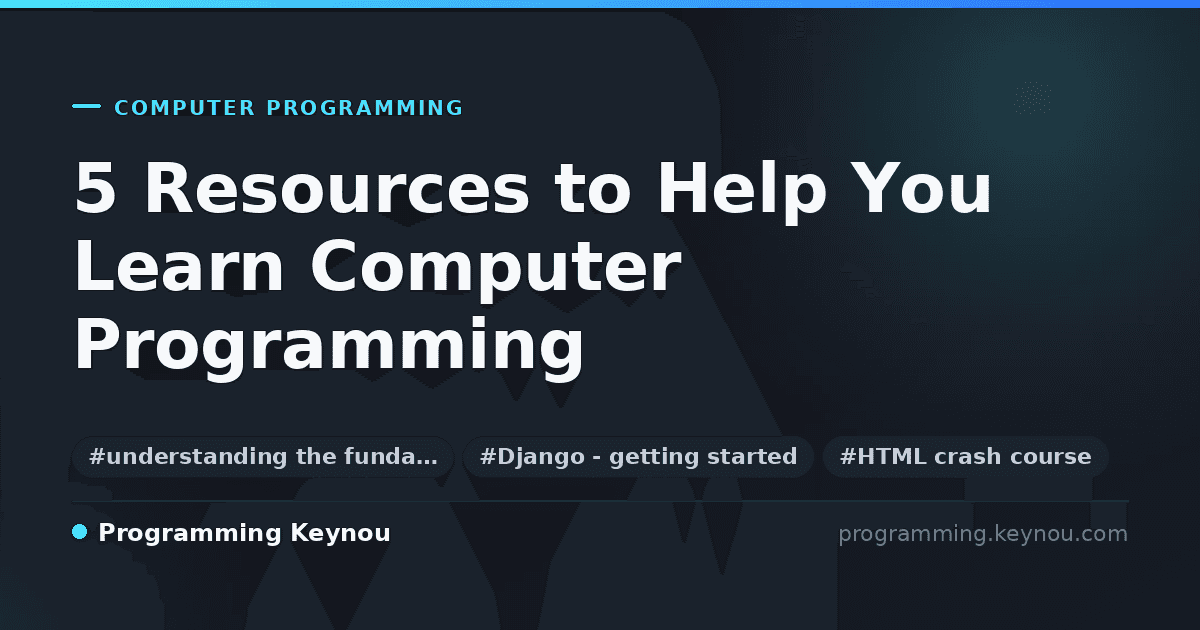 COMPUTER PROGRAMMING

5 Resources to Help You Learn Computer Programming

#understanding the funda…

#Django - getting started

#HTML crash course

Programming Keynou

programming.keynou.com